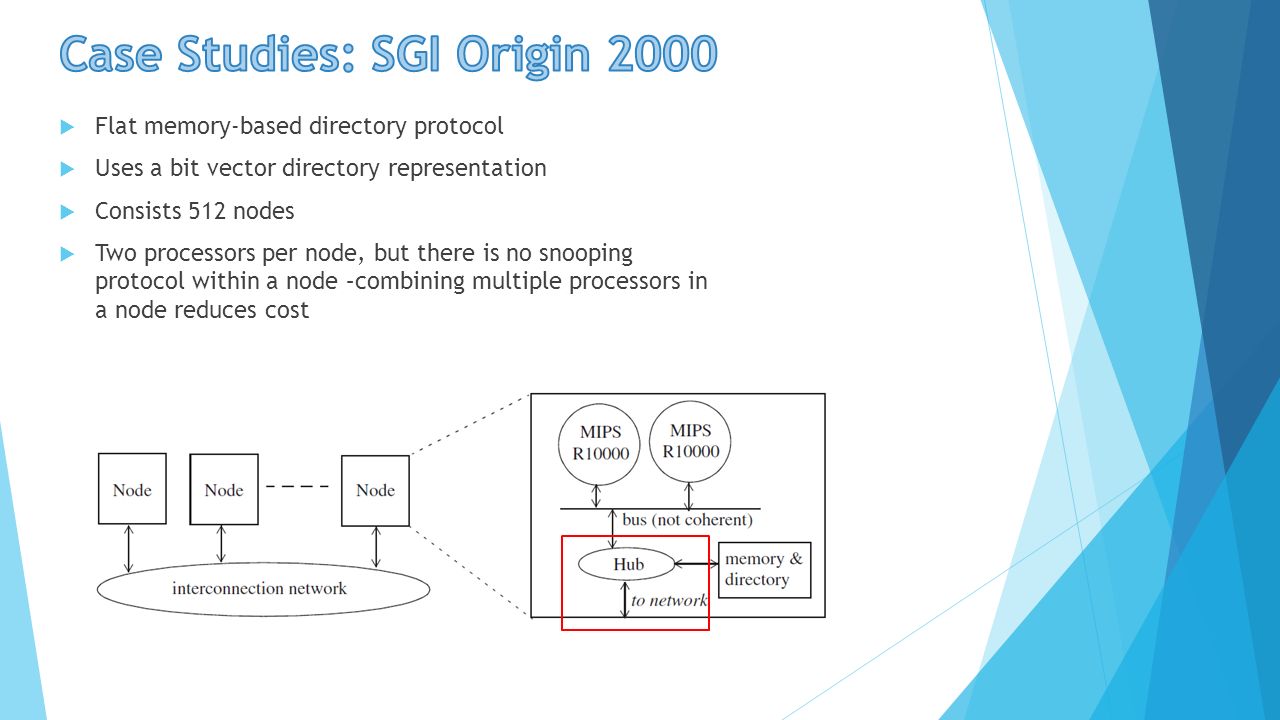 Case Studies: SGI Origin 2000

Flat memory-based directory protocol

Uses a bit vector directory representation

Consists 512 nodes

Two processors per node, but there is no snooping protocol within a node –combining multiple processors in a node reduces cost

Node

Node

Node

interconnection network

MIPS R10000

MIPS R10000

bus (not coherent)

Hub

memory & directory

to network